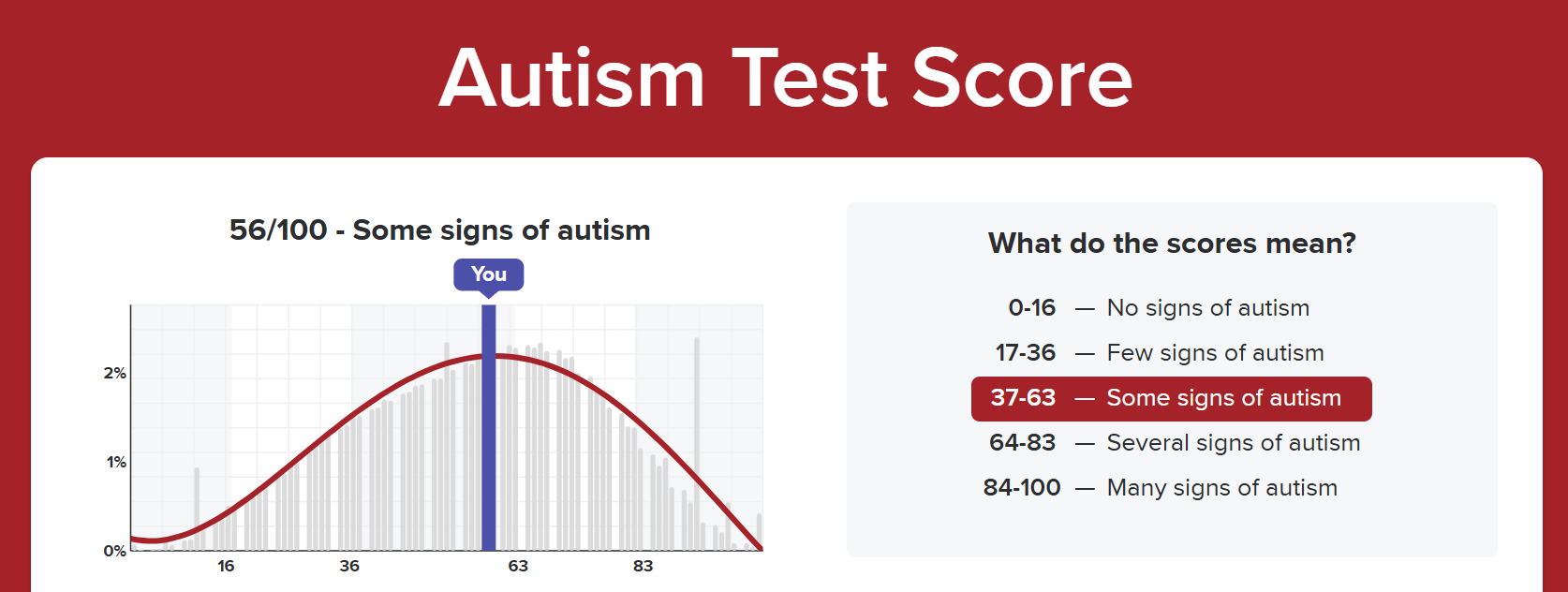 Autism Test Score

56/100 - Some signs of autism

You

2%

1%

0%

16

36

63

83

What do the scores mean?

0-16 — No signs of autism

17-36 — Few signs of autism

37-63 — Some signs of autism

64-83 — Several signs of autism

84-100 — Many signs of autism